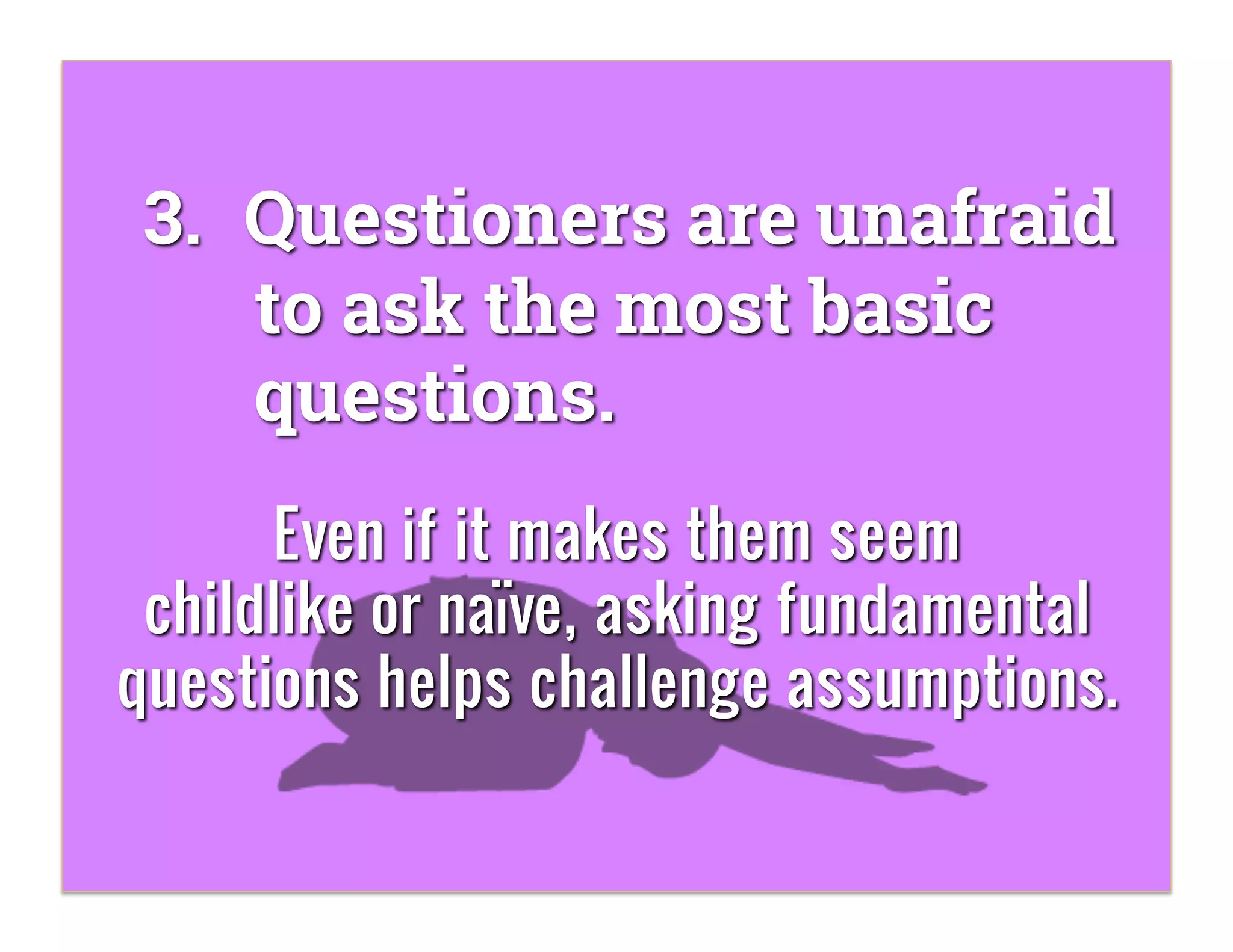 3. Questioners are unafraid to ask the most basic questions.

Even if it makes them seem childlike or naïve, asking fundamental questions helps challenge assumptions.